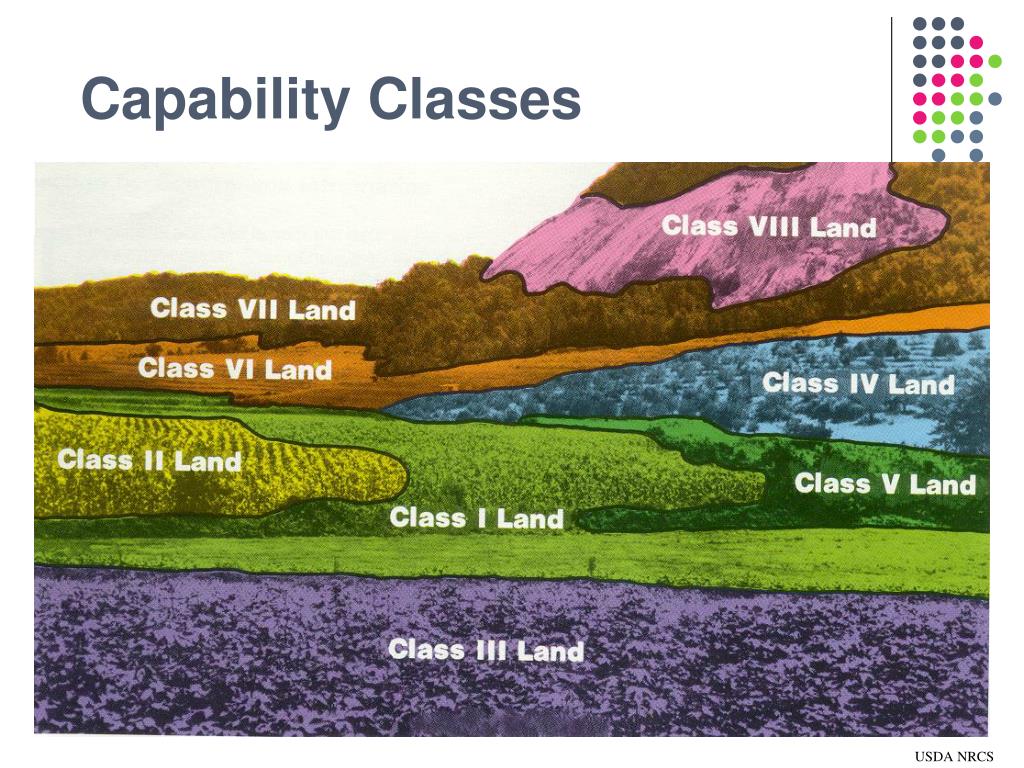 Capability Classes

Class VIII Land

Class VII Land

Class VI Land

Class IV Land

Class II Land

Class V Land

Class I Land

Class III Land

USDA NRCS